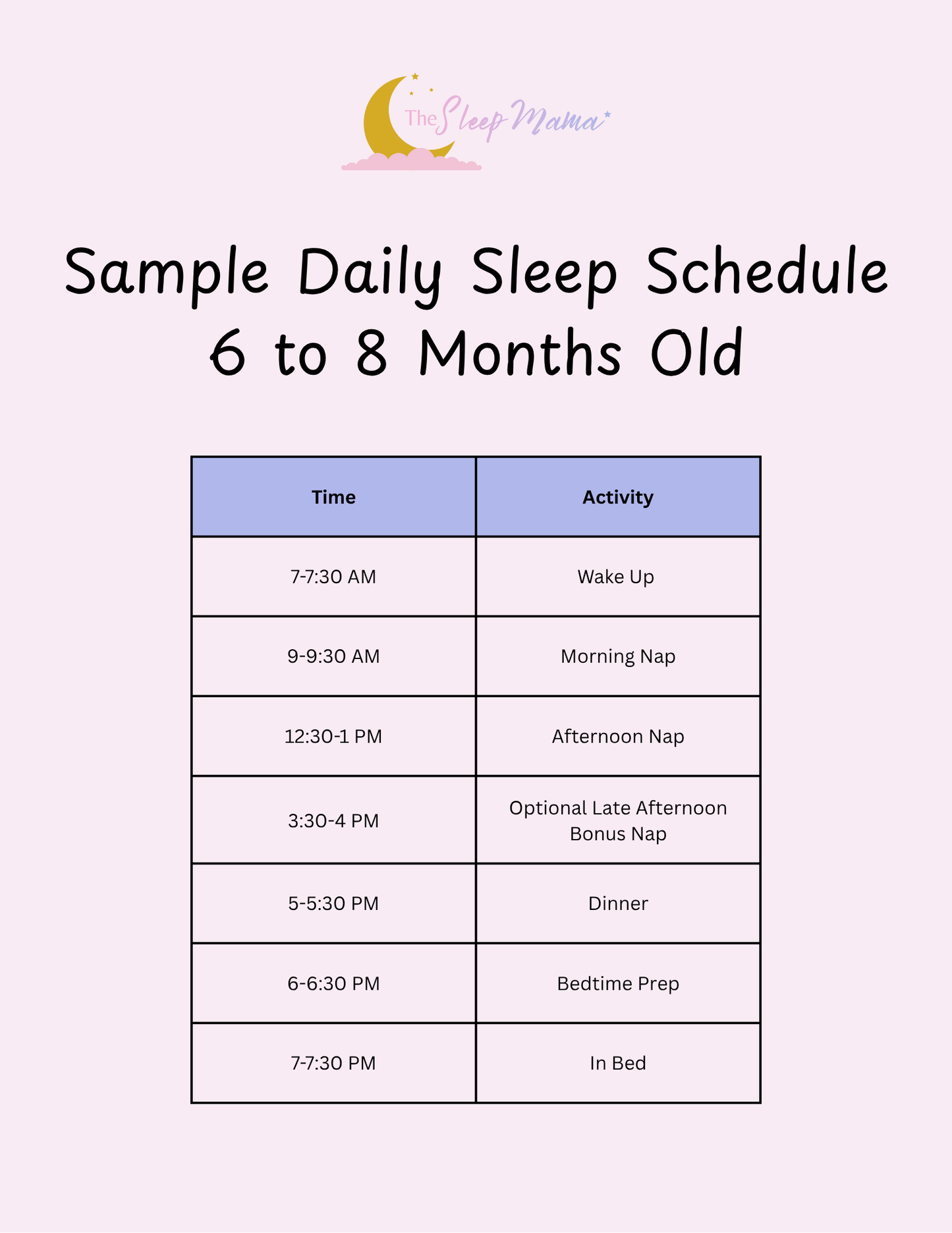 The Sleep Mama

Sample Daily Sleep Schedule
6 to 8 Months Old

| Time | Activity |
|---|---|
| 7-7:30 AM | Wake Up |
| 9-9:30 AM | Morning Nap |
| 12:30-1 PM | Afternoon Nap |
| 3:30-4 PM | Optional Late Afternoon Bonus Nap |
| 5-5:30 PM | Dinner |
| 6-6:30 PM | Bedtime Prep |
| 7-7:30 PM | In Bed |